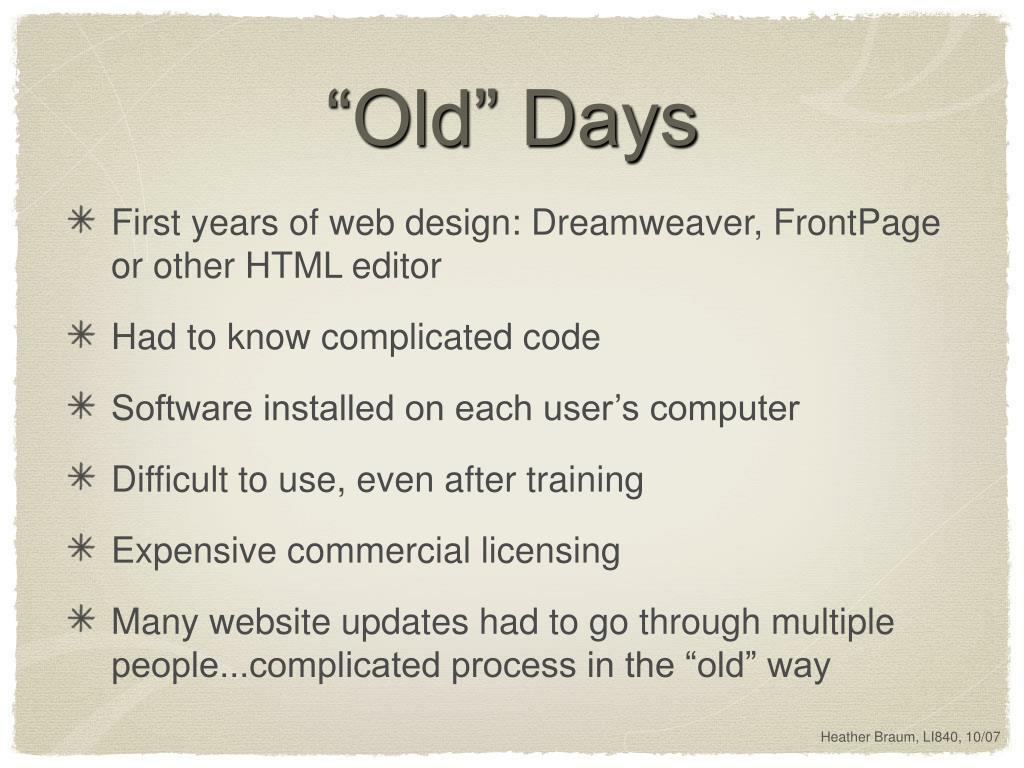 “Old” Days

✳ First years of web design: Dreamweaver, FrontPage or other HTML editor

✳ Had to know complicated code

✳ Software installed on each user’s computer

✳ Difficult to use, even after training

✳ Expensive commercial licensing

✳ Many website updates had to go through multiple people...complicated process in the “old” way

Heather Braum, LI840, 10/07